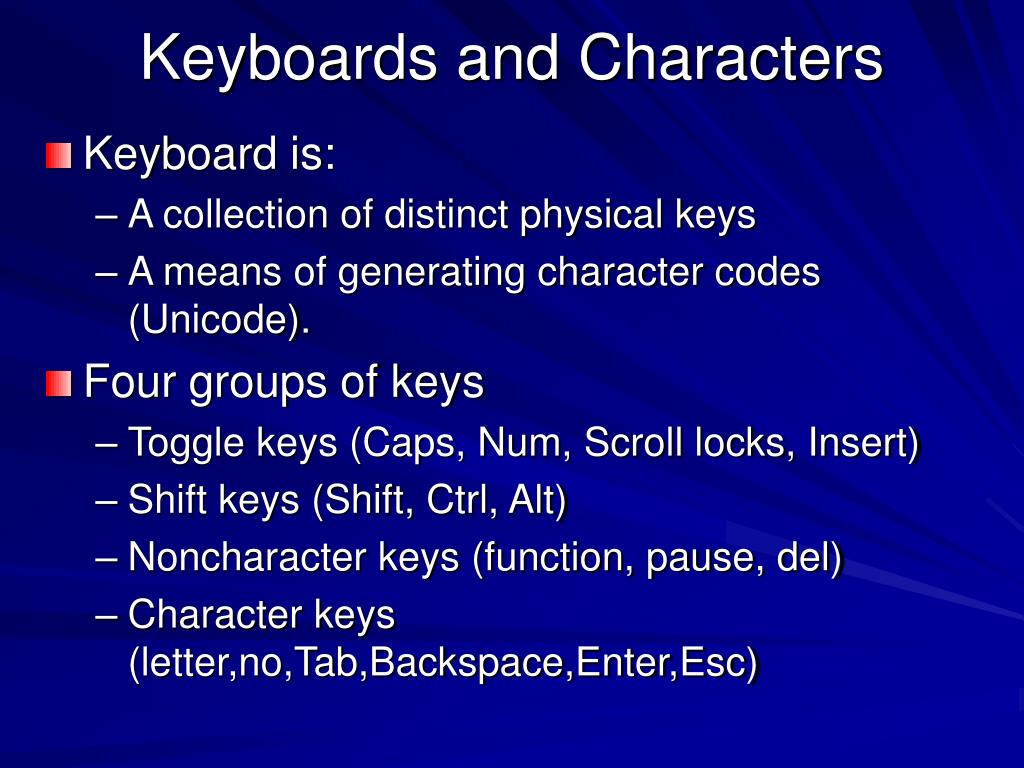 Keyboards and Characters

Keyboard is:
– A collection of distinct physical keys
– A means of generating character codes (Unicode).

Four groups of keys
– Toggle keys (Caps, Num, Scroll locks, Insert)
– Shift keys (Shift, Ctrl, Alt)
– Noncharacter keys (function, pause, del)
– Character keys (letter,no,Tab,Backspace,Enter,Esc)